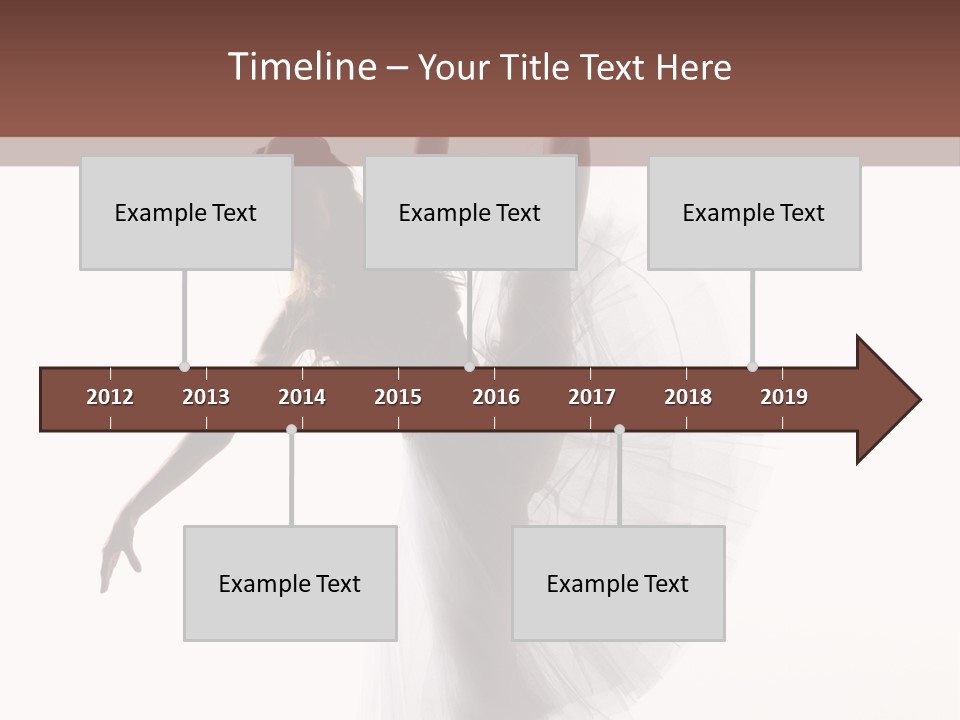 Timeline – Your Title Text Here

Example Text

Example Text

Example Text

2012 2013 2014 2015 2016 2017 2018 2019

Example Text

Example Text